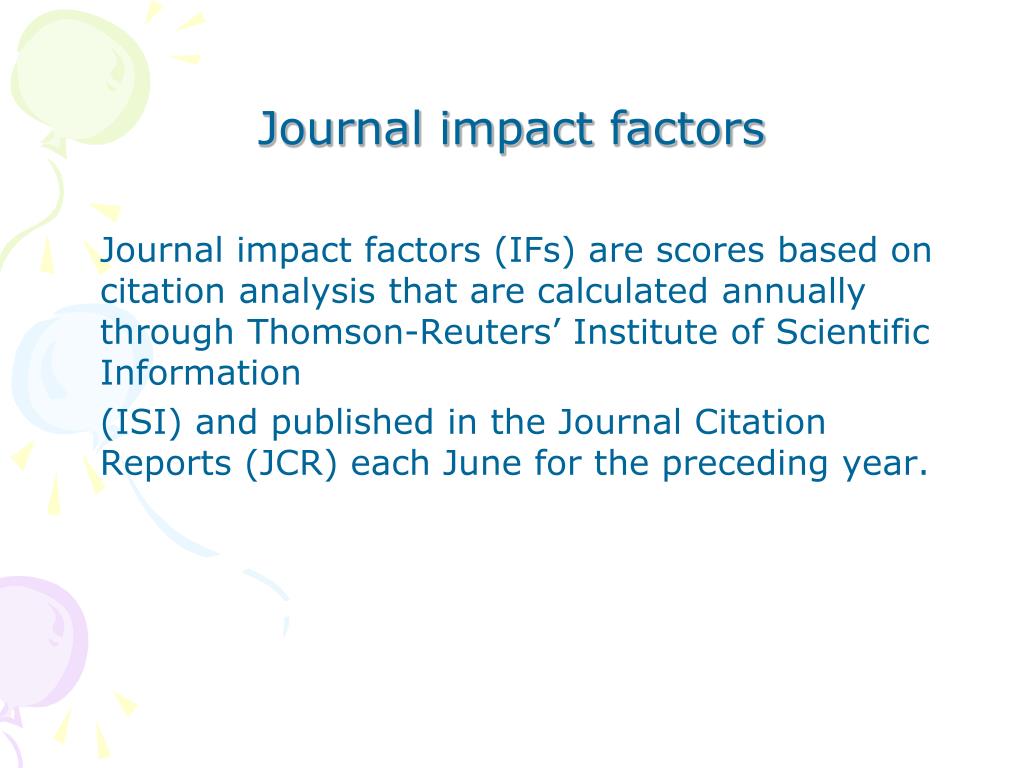 Journal impact factors

Journal impact factors (IFs) are scores based on citation analysis that are calculated annually through Thomson-Reuters’ Institute of Scientific Information

(ISI) and published in the Journal Citation Reports (JCR) each June for the preceding year.